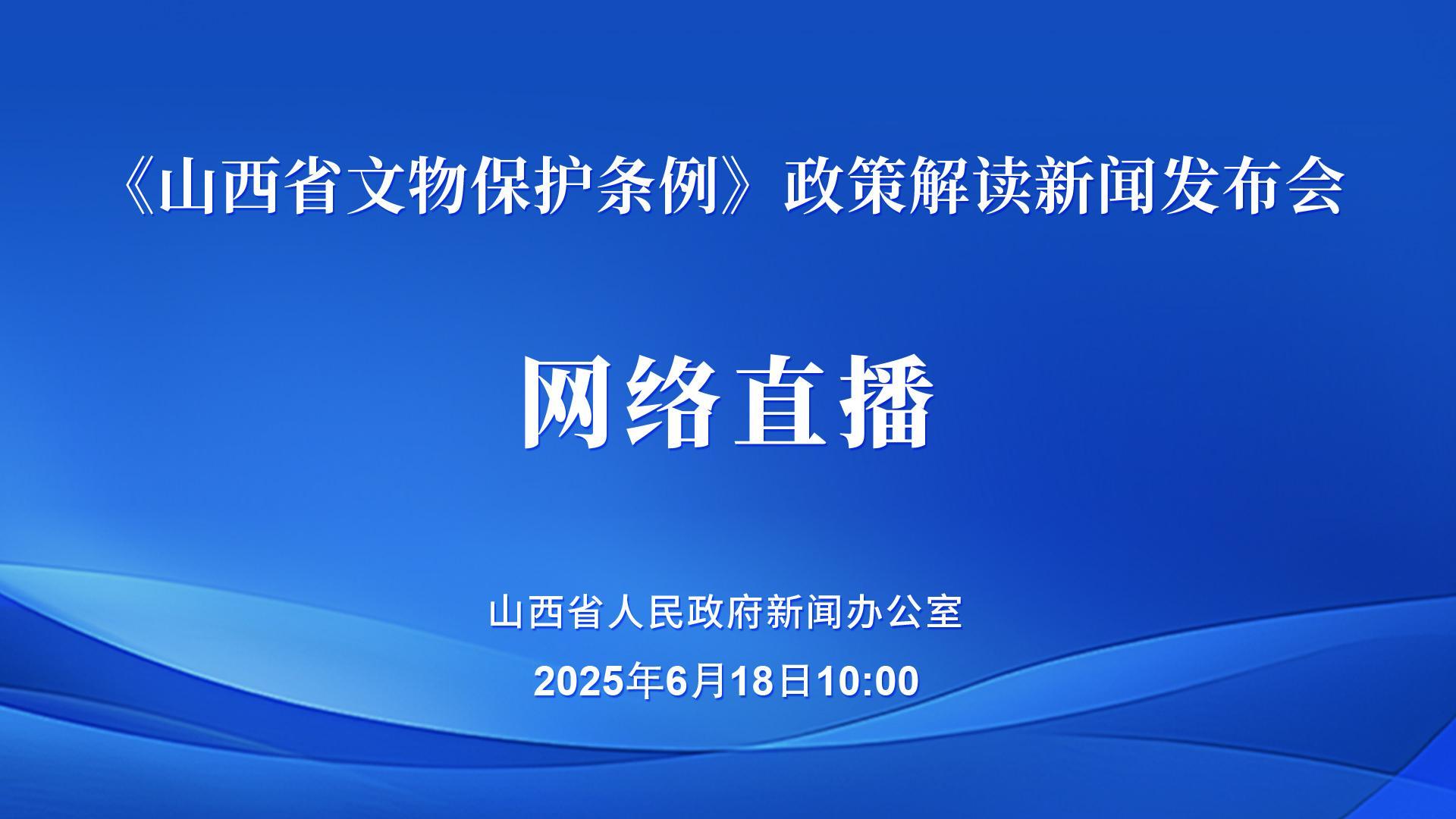 《山西省文物保护条例》政策解读新闻发布会

网络直播

山西省人民政府新闻办公室

2025年6月18日10:00